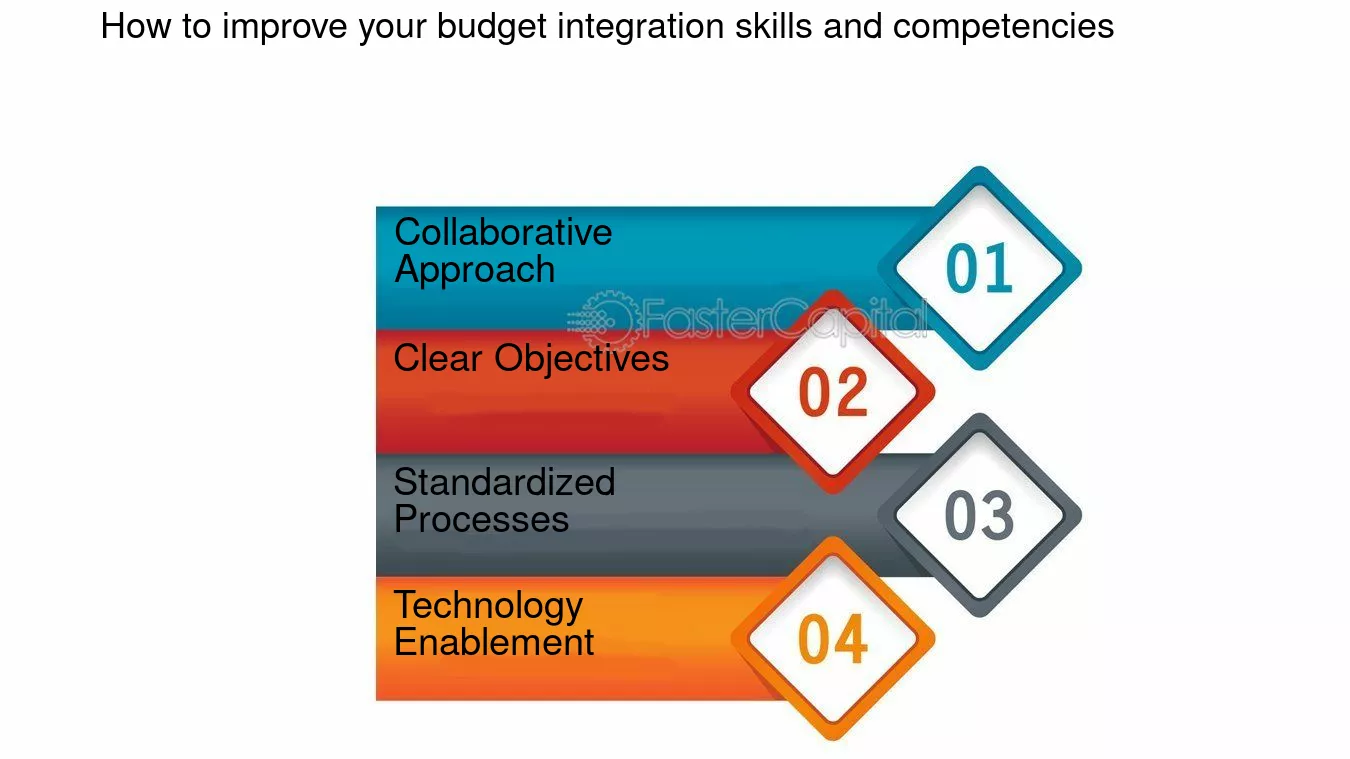 How to improve your budget integration skills and competencies

Collaborative Approach

01

FasterCapital

Clear Objectives

02

Standardized Processes

03

Technology Enablement

04